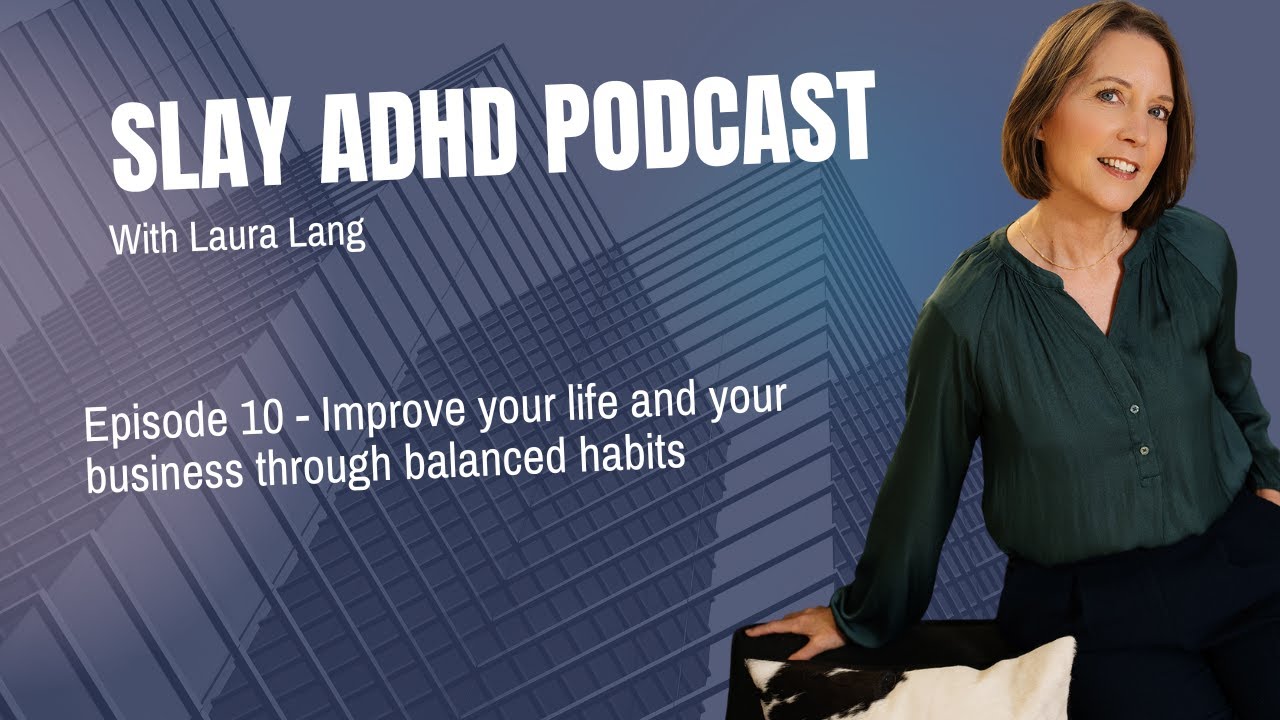 SLAY ADHD PODCAST

With Laura Lang

Episode 10 - Improve your life and your business through balanced habits